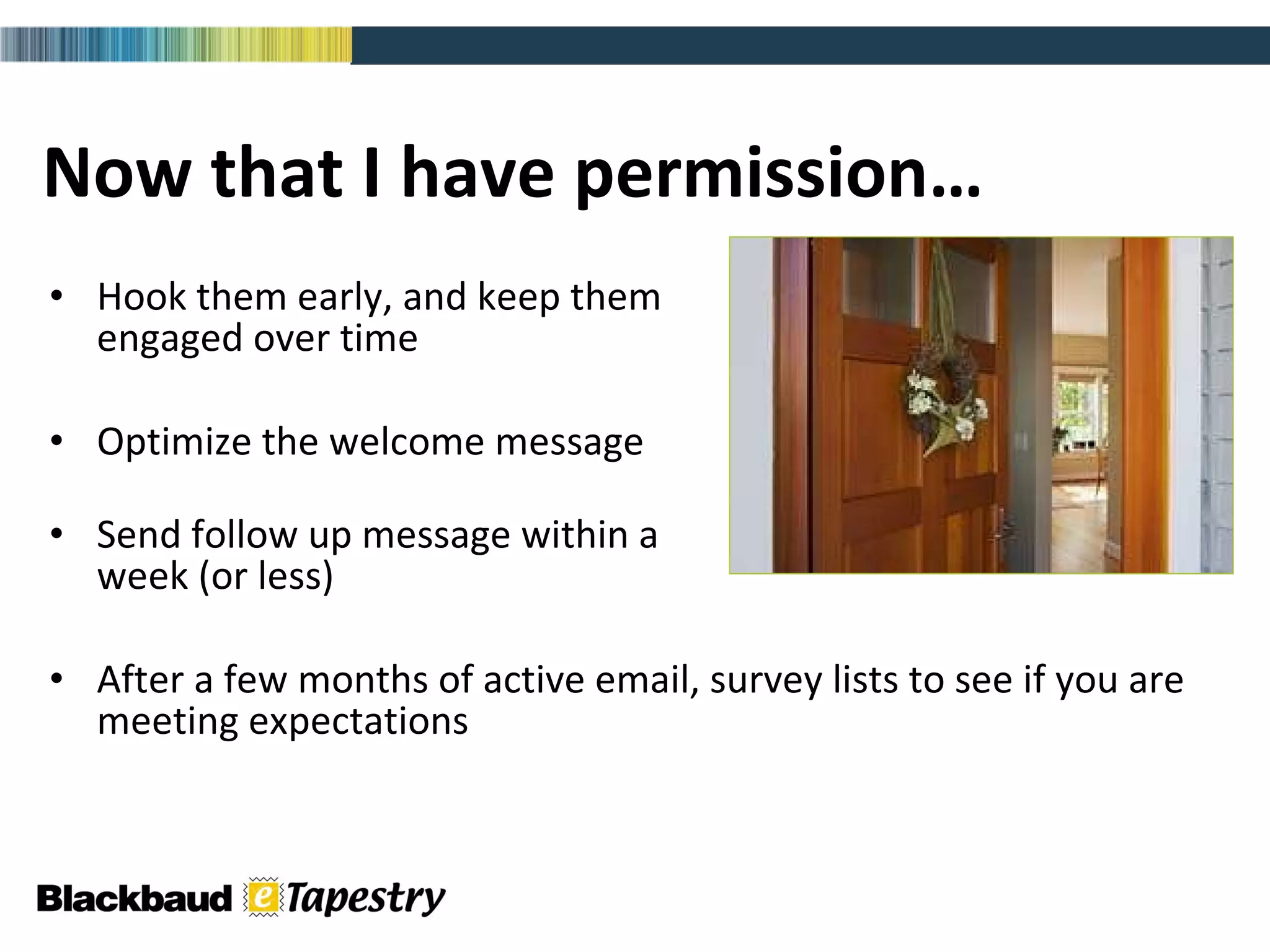 Now that I have permission…

• Hook them early, and keep them engaged over time

• Optimize the welcome message

• Send follow up message within a week (or less)

• After a few months of active email, survey lists to see if you are meeting expectations

Blackbaud eTapestry